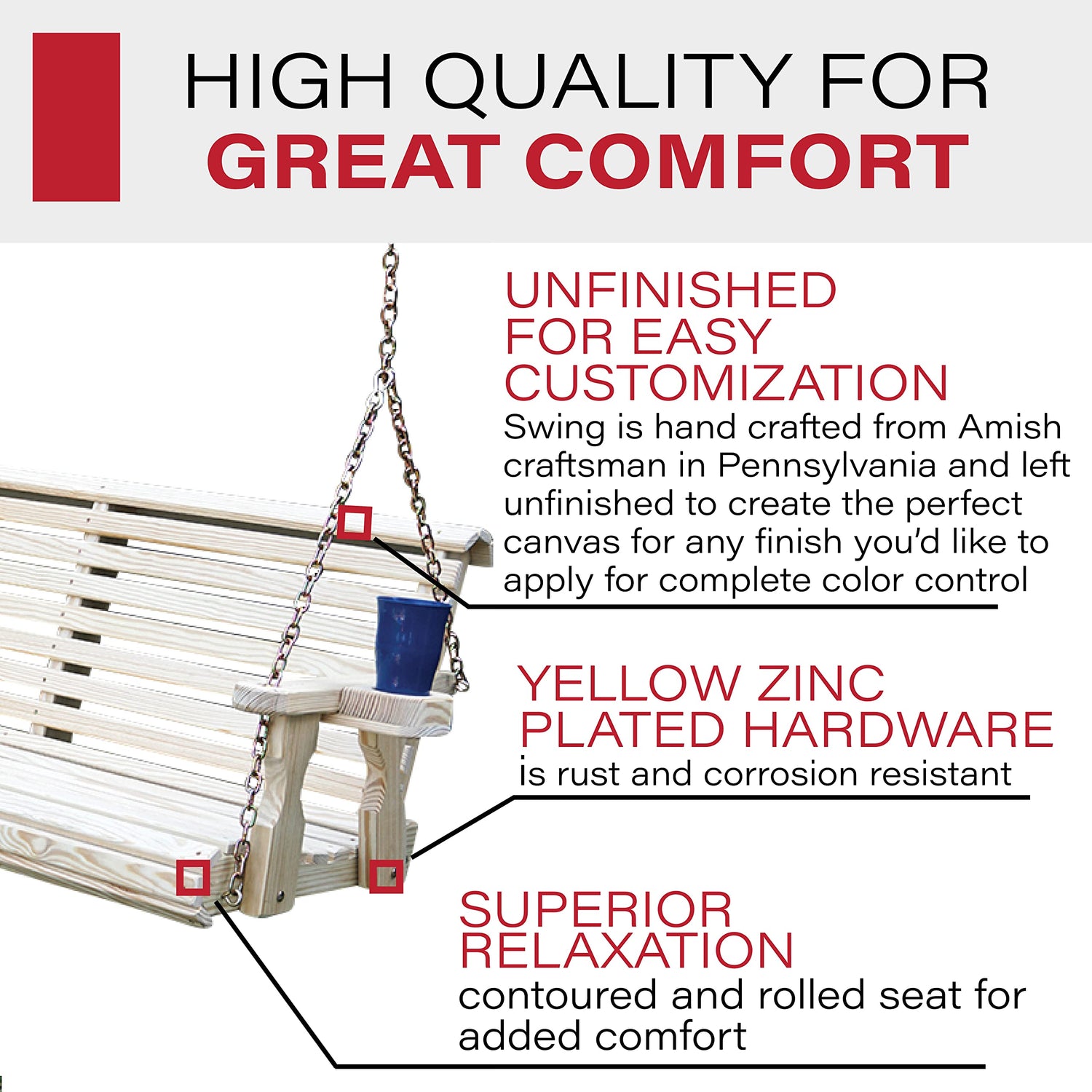 HIGH QUALITY FOR
GREAT COMFORT

UNFINISHED FOR EASY CUSTOMIZATION
Swing is hand crafted from Amish craftsman in Pennsylvania and left unfinished to create the perfect canvas for any finish you'd like to apply for complete color control

YELLOW ZINC PLATED HARDWARE
is rust and corrosion resistant

SUPERIOR RELAXATION
contoured and rolled seat for added comfort